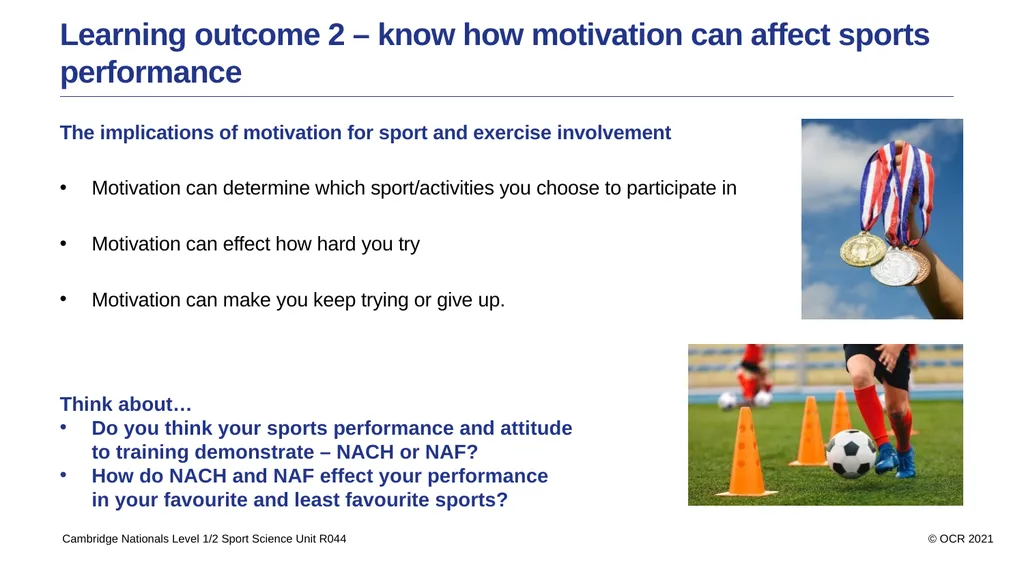 Learning outcome 2 – know how motivation can affect sports performance

The implications of motivation for sport and exercise involvement

• Motivation can determine which sport/activities you choose to participate in

• Motivation can effect how hard you try

• Motivation can make you keep trying or give up.

Think about…
• Do you think your sports performance and attitude to training demonstrate – NACH or NAF?
• How do NACH and NAF effect your performance in your favourite and least favourite sports?

Cambridge Nationals Level 1/2 Sport Science Unit R044

© OCR 2021